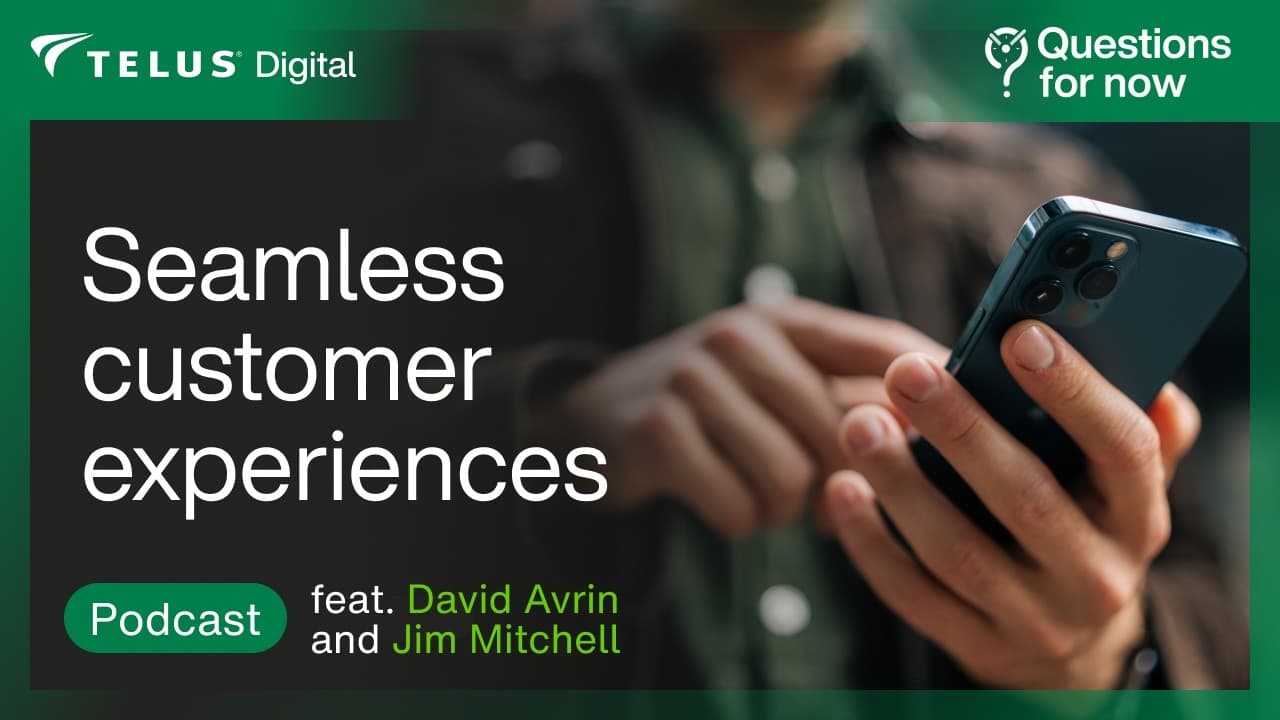 TELUS® Digital

Questions for now

Seamless customer experiences

Podcast

feat. David Avrin and Jim Mitchell